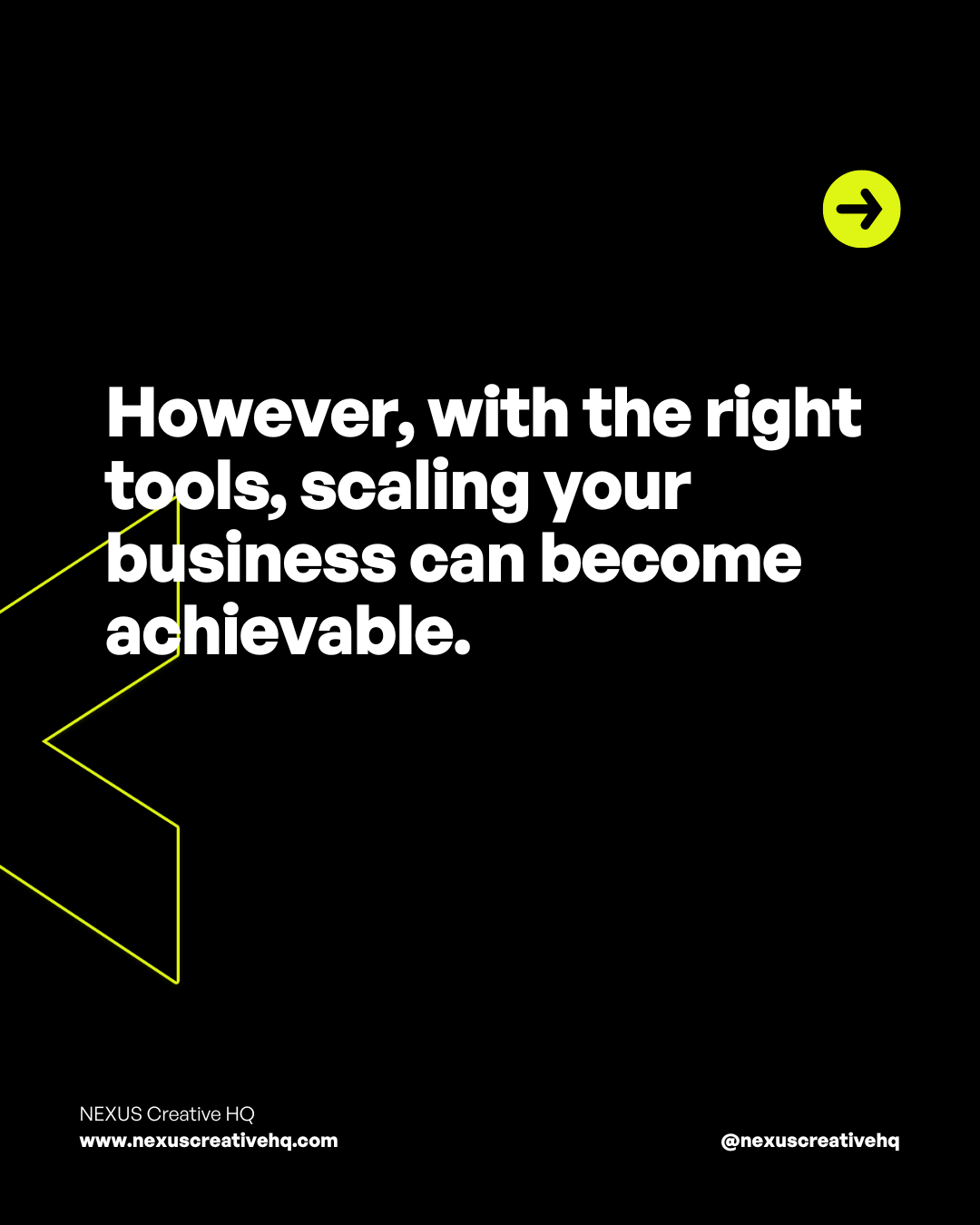 However, with the right tools, scaling your business can become achievable.

NEXUS Creative HQ
www.nexuscreativehq.com

@nexuscreativehq